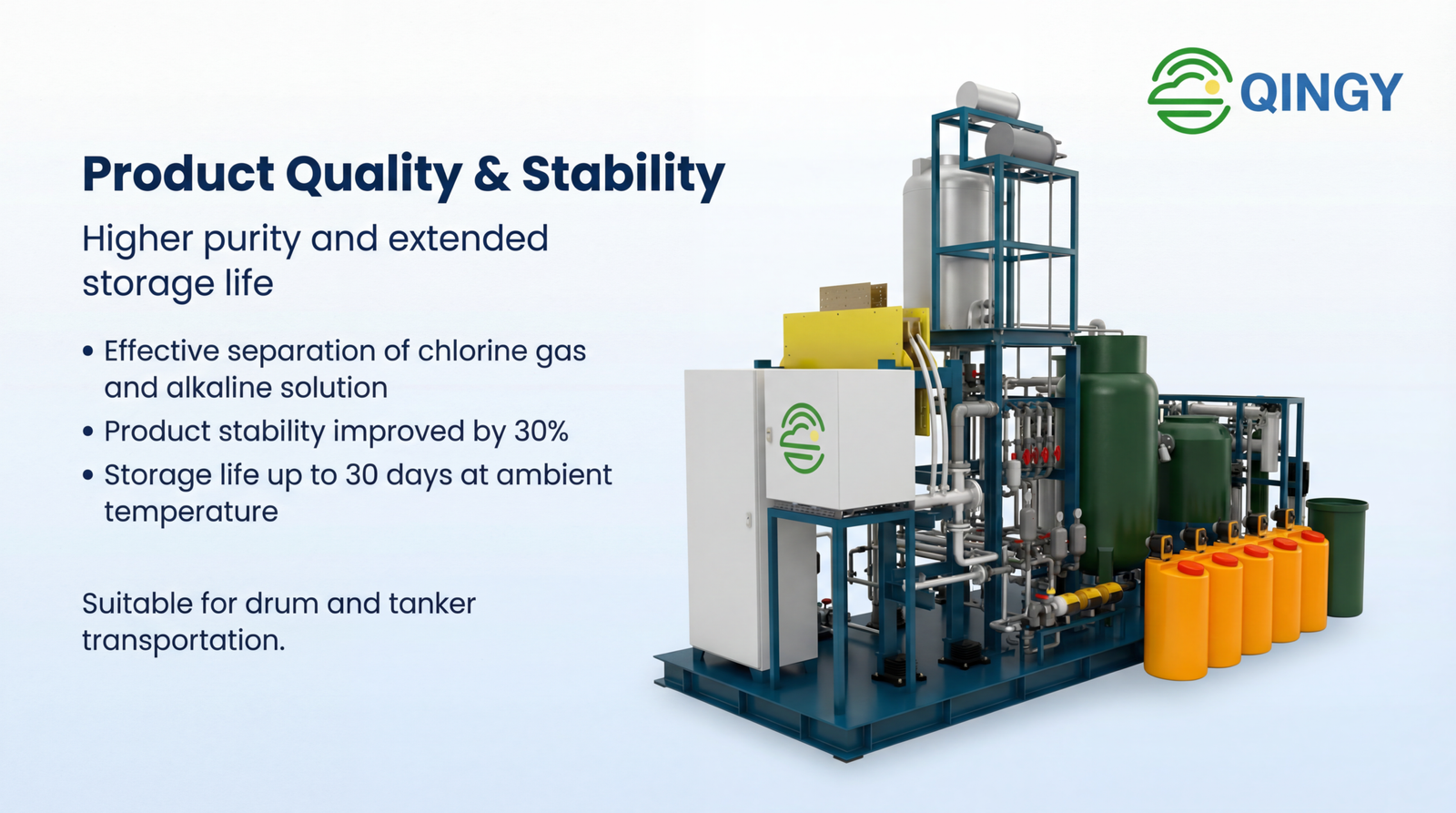 QINGY

Product Quality & Stability

Higher purity and extended storage life

• Effective separation of chlorine gas and alkaline solution
• Product stability improved by 30%
• Storage life up to 30 days at ambient temperature

Suitable for drum and tanker transportation.